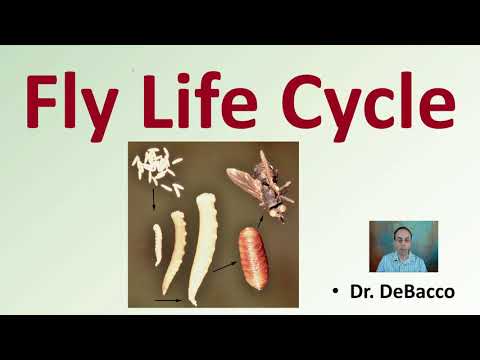 Fly Life Cycle

• Dr. DeBacco